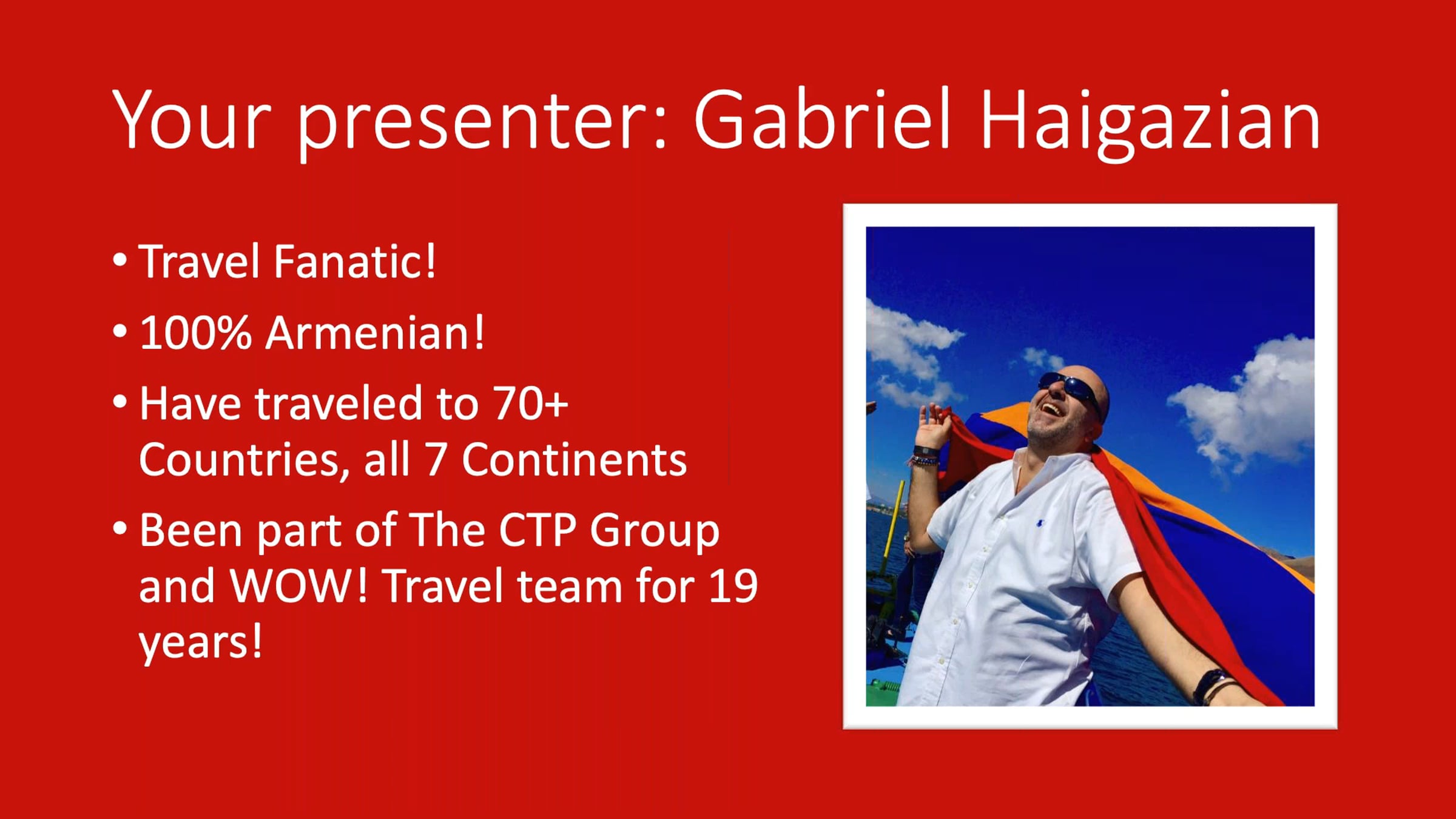 Your presenter: Gabriel Haigazian

• Travel Fanatic!

• 100% Armenian!

• Have traveled to 70+ Countries, all 7 Continents

• Been part of The CTP Group and WOW! Travel team for 19 years!